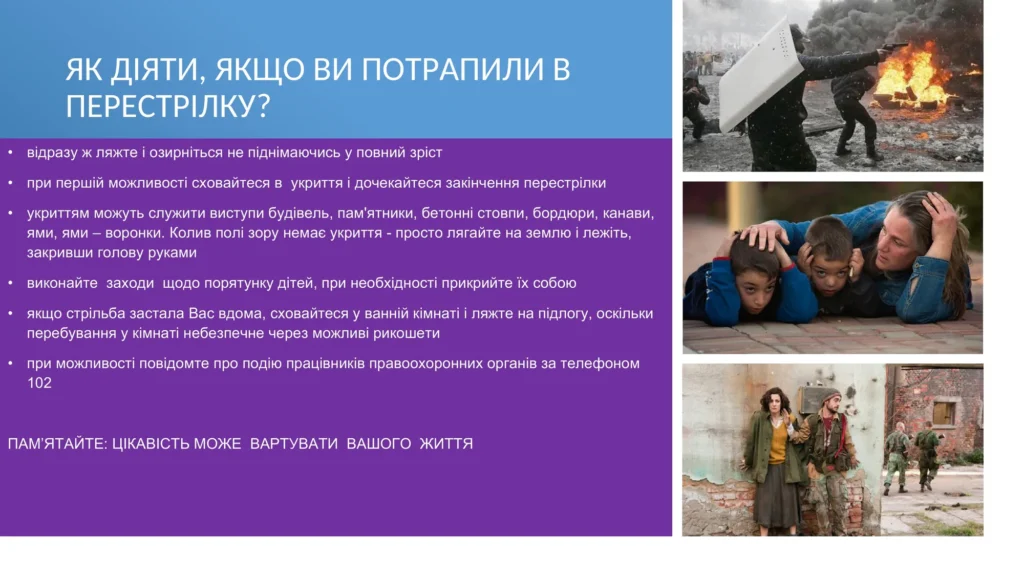 ЯК ДІЯТИ, ЯКЩО ВИ ПОТРАПИЛИ В ПЕРЕСТРІЛКУ?

• відразу ж ляжте і озирніться не піднімаючись у повний зріст

• при першій можливості сховайтеся в укриття і дочекайтеся закінчення перестрілки

• укриттям можуть служити виступи будівель, пам'ятники, бетонні стовпи, бордюри, канави, ями, ями – воронки. Колив полі зору немає укриття - просто лягайте на землю і лежіть, закривши голову руками

• виконайте заходи щодо порятунку дітей, при необхідності прикрийте їх собою

• якщо стрільба застала Вас вдома, сховайтеся у ванній кімнаті і ляжте на підлогу, оскільки перебування у кімнаті небезпечне через можливі рикошети

• при можливості повідомте про подію працівників правоохоронних органів за телефоном 102

ПАМ'ЯТАЙТЕ: ЦІКАВІСТЬ МОЖЕ ВАРТУВАТИ ВАШОГО ЖИТТЯ